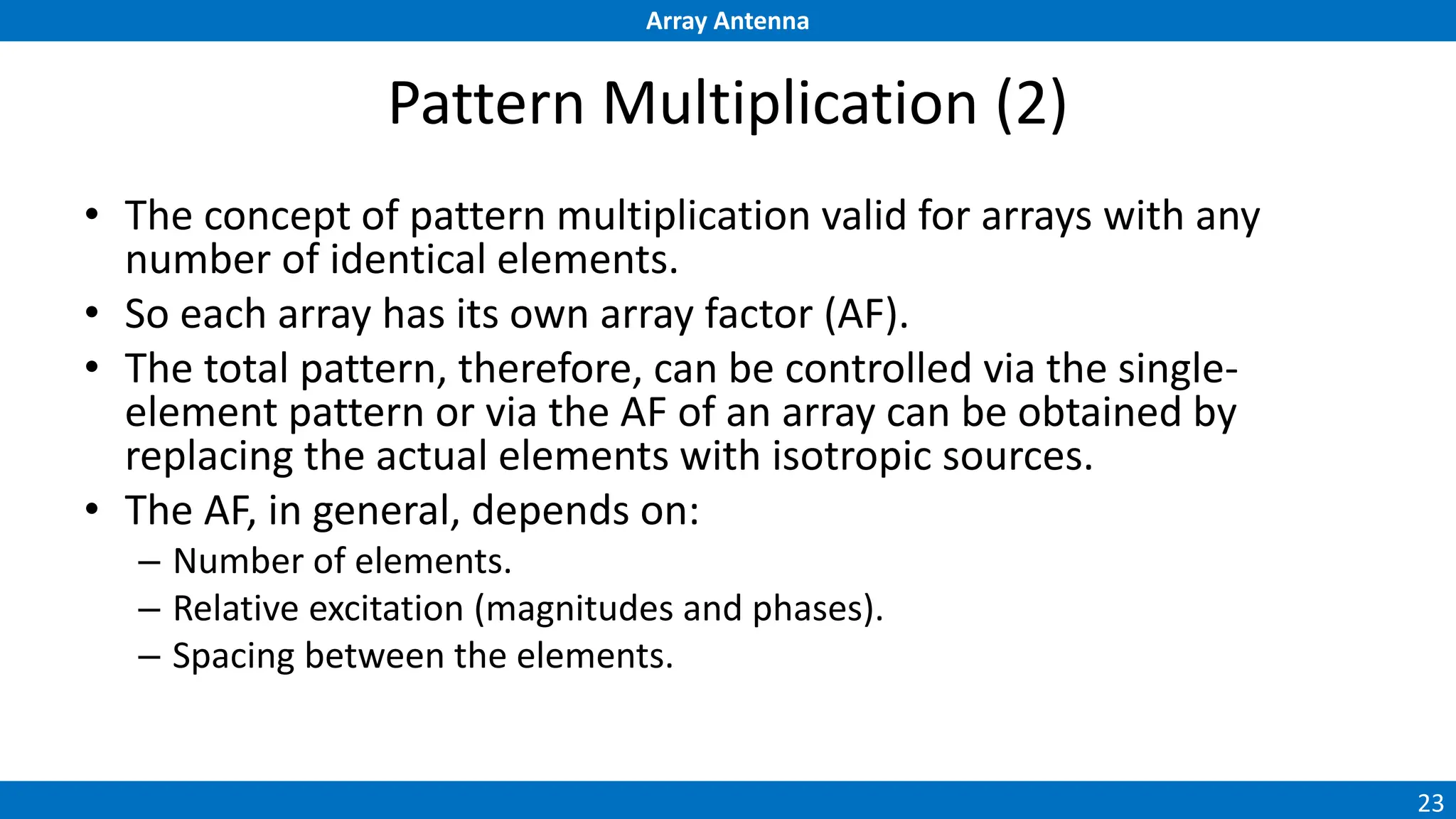 Array Antenna

Pattern Multiplication (2)

• The concept of pattern multiplication valid for arrays with any number of identical elements.
• So each array has its own array factor (AF).
• The total pattern, therefore, can be controlled via the single-element pattern or via the AF of an array can be obtained by replacing the actual elements with isotropic sources.
• The AF, in general, depends on:
– Number of elements.
– Relative excitation (magnitudes and phases).
– Spacing between the elements.

23